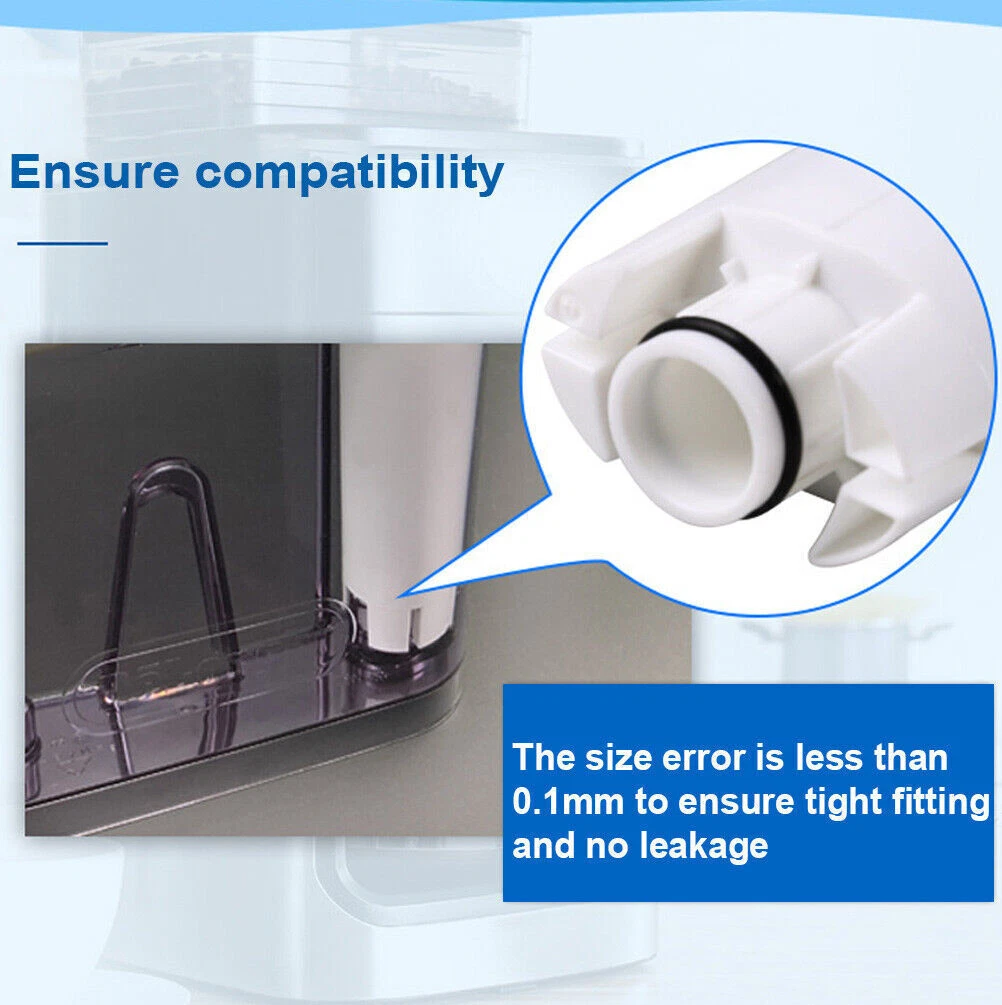 Ensure compatibility

The size error is less than 0.1mm to ensure tight fitting and no leakage